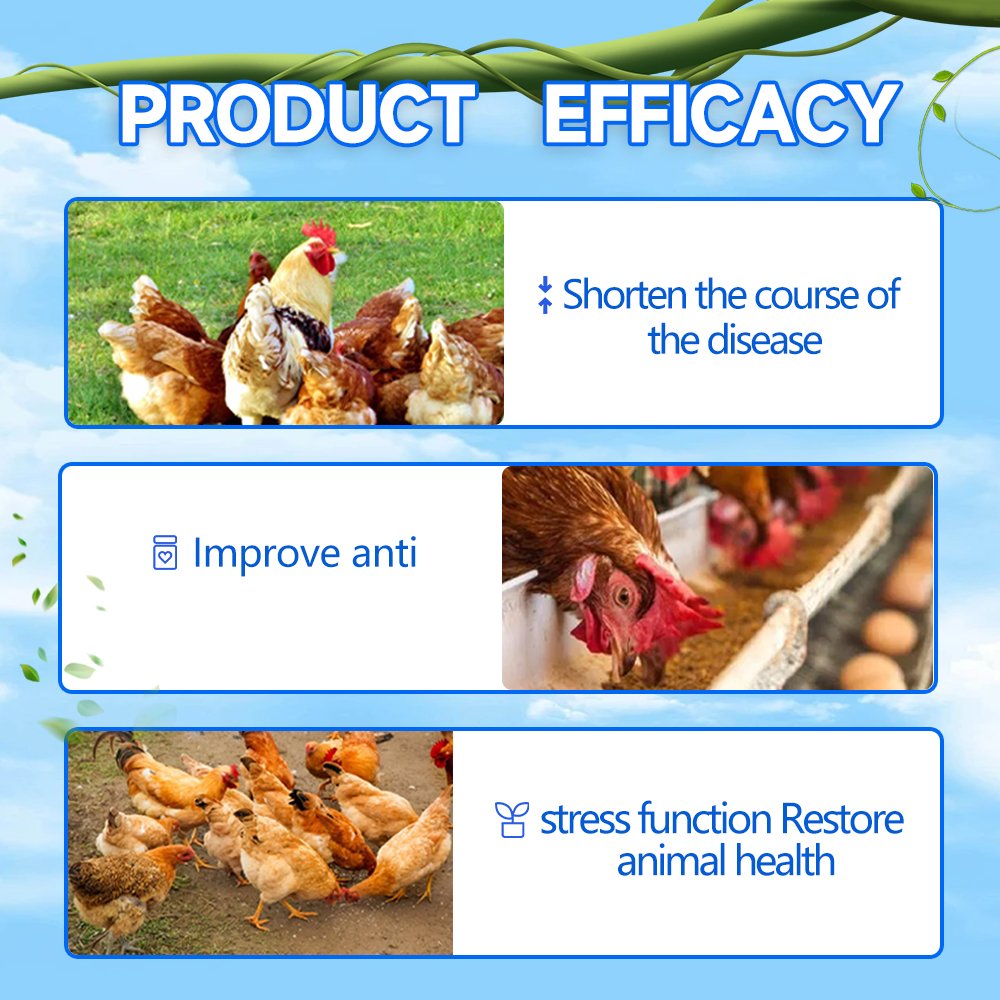 PRODUCT EFFICACY

Shorten the course of the disease

Improve anti

stress function Restore animal health